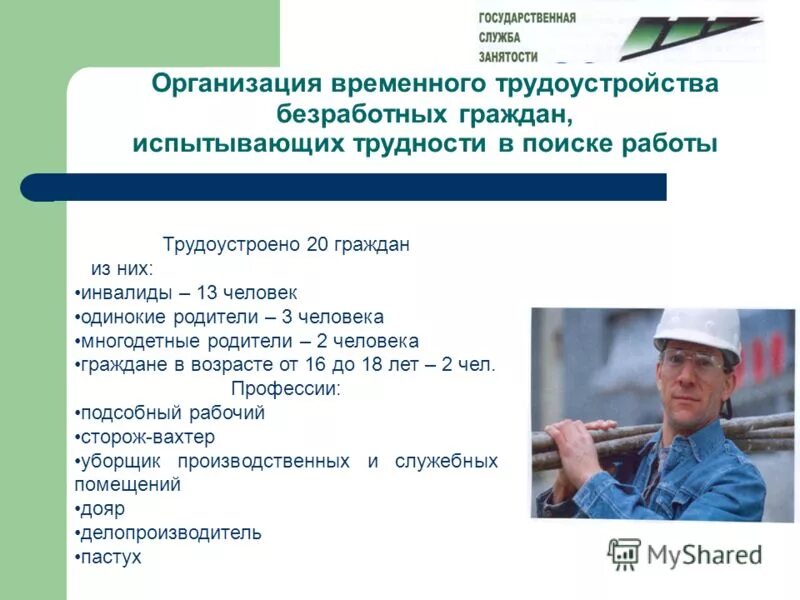 ГОСУДАРСТВЕННАЯ СЛУЖБА ЗАНЯТОСТИ

Организация временного трудоустройства безработных граждан, испытывающих трудности в поиске работы

Трудоустроено 20 граждан
из них:
•инвалиды – 13 человек
•одинокие родители – 3 человека
•многодетные родители – 2 человека
•граждане в возрасте от 16 до 18 лет – 2 чел.
Профессии:
•подсобный рабочий
•сторож-вахтер
•уборщик производственных и служебных помещений
•дояр
•делопроизводитель
•пастух

MyShared